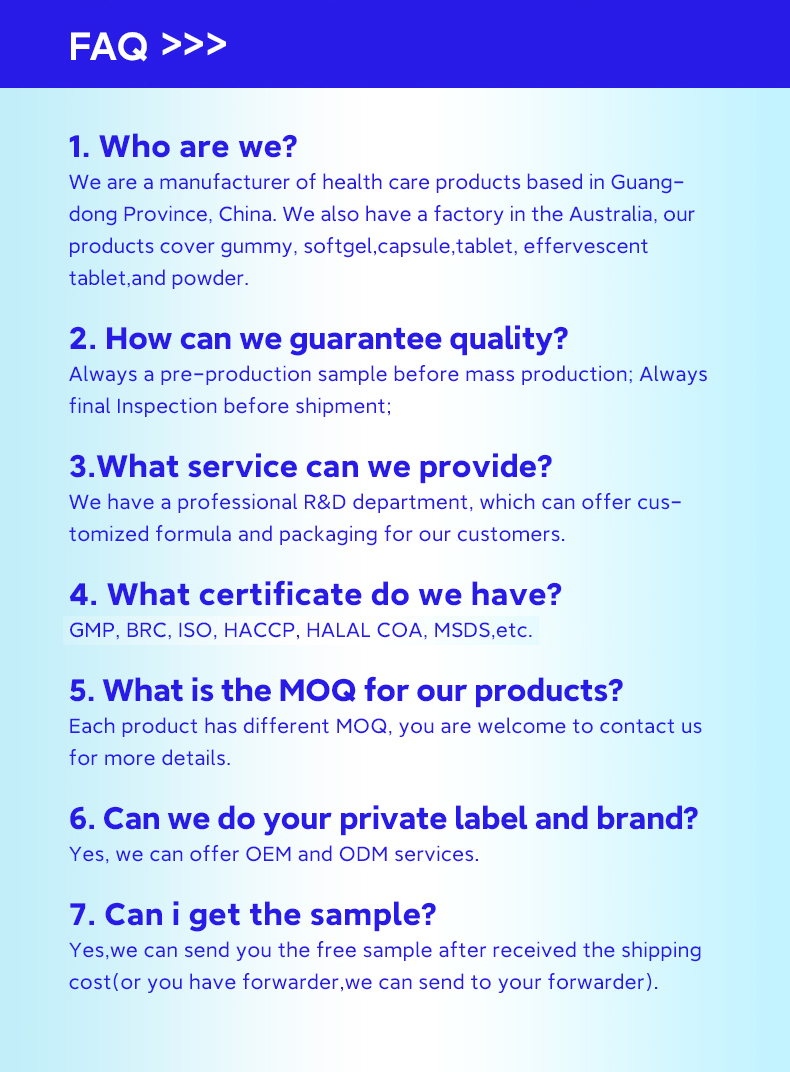 FAQ >>>

1. Who are we?
We are a manufacturer of health care products based in Guangdong Province, China. We also have a factory in the Australia, our products cover gummy, softgel,capsule,tablet, effervescent tablet,and powder.

2. How can we guarantee quality?
Always a pre-production sample before mass production; Always final Inspection before shipment;

3.What service can we provide?
We have a professional R&D department, which can offer customized formula and packaging for our customers.

4. What certificate do we have?
GMP, BRC, ISO, HACCP, HALAL COA, MSDS,etc.

5. What is the MOQ for our products?
Each product has different MOQ, you are welcome to contact us for more details.

6. Can we do your private label and brand?
Yes, we can offer OEM and ODM services.

7. Can i get the sample?
Yes,we can send you the free sample after received the shipping cost(or you have forwarder,we can send to your forwarder).